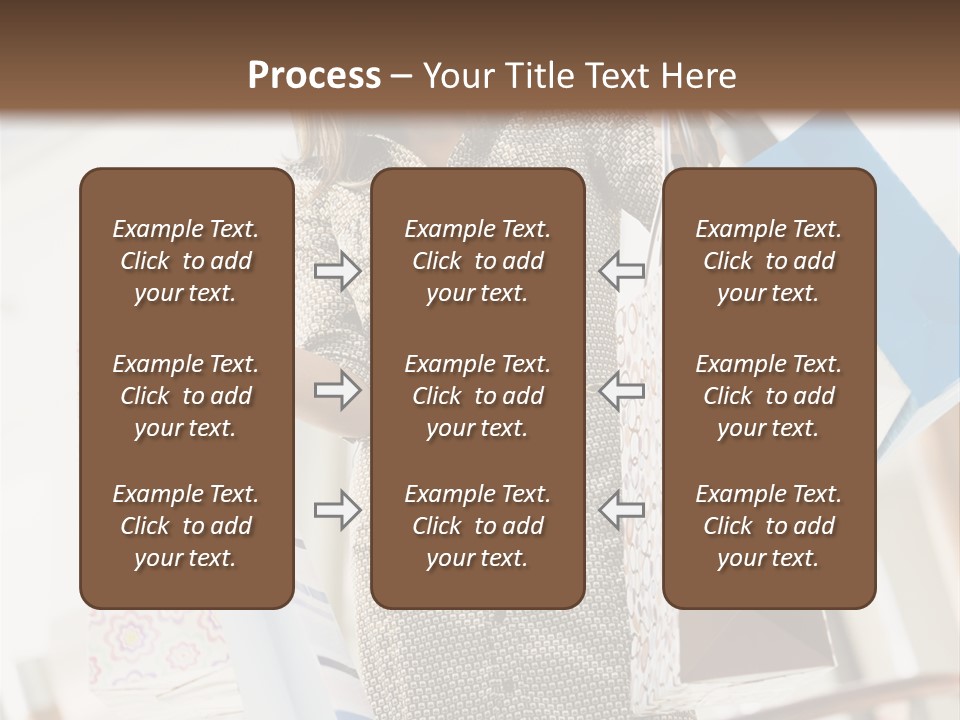 Process – Your Title Text Here

Example Text. Click to add your text.

Example Text. Click to add your text.

Example Text. Click to add your text.

Example Text. Click to add your text.

Example Text. Click to add your text.

Example Text. Click to add your text.

Example Text. Click to add your text.

Example Text. Click to add your text.

Example Text. Click to add your text.